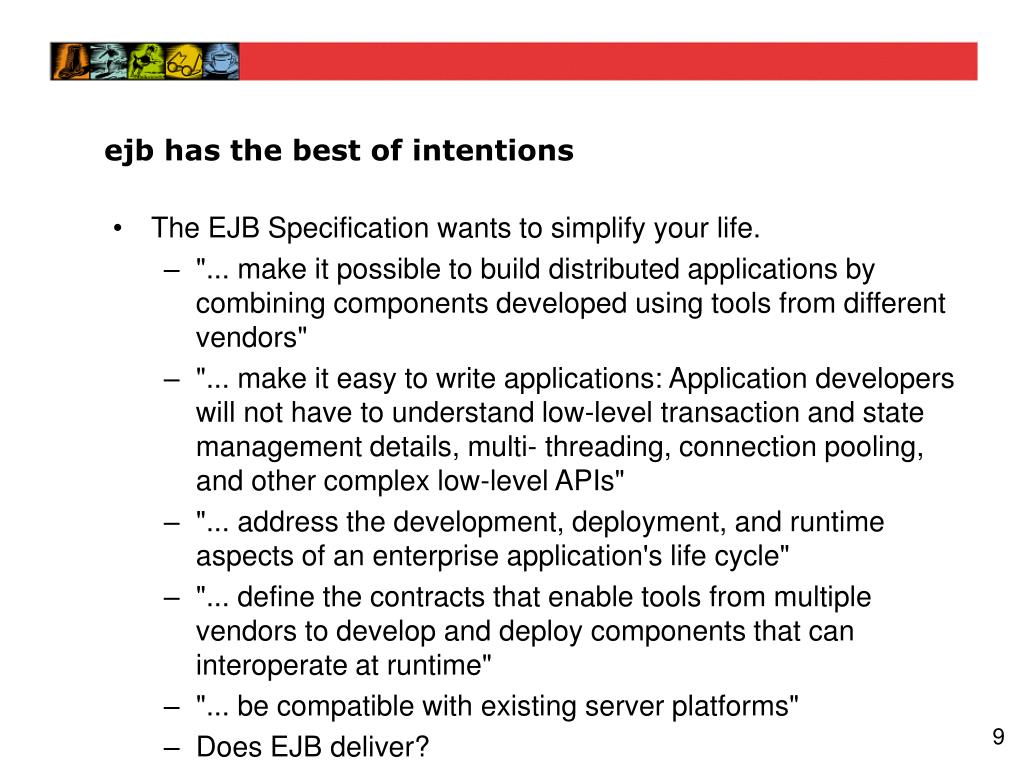 ejb has the best of intentions

• The EJB Specification wants to simplify your life.
– "... make it possible to build distributed applications by combining components developed using tools from different vendors"
– "... make it easy to write applications: Application developers will not have to understand low-level transaction and state management details, multi- threading, connection pooling, and other complex low-level APIs"
– "... address the development, deployment, and runtime aspects of an enterprise application's life cycle"
– "... define the contracts that enable tools from multiple vendors to develop and deploy components that can interoperate at runtime"
– "... be compatible with existing server platforms"
– Does EJB deliver?

9